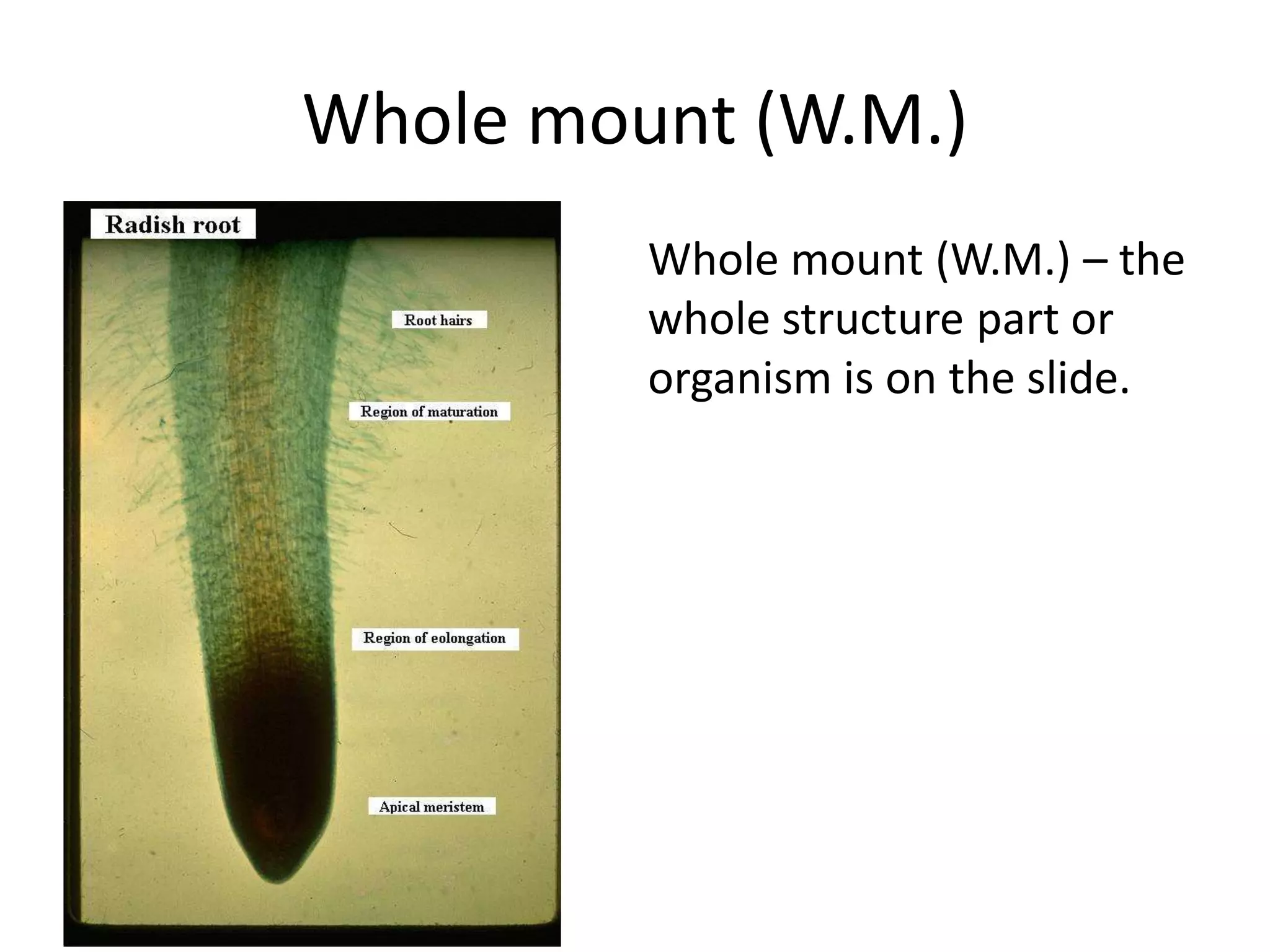 Whole mount (W.M.)

Radish root

Root hairs

Region of maturation

Region of eolongation

Apical meristem

Whole mount (W.M.) – the whole structure part or organism is on the slide.